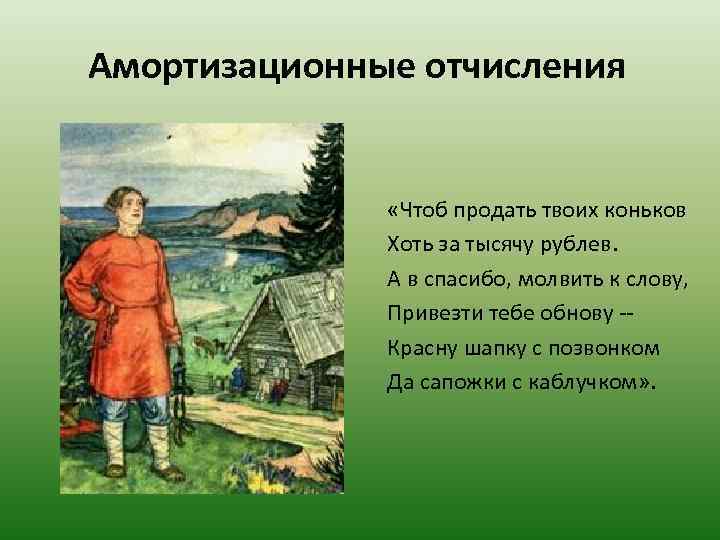 Амортизационные отчисления

«Чтоб продать твоих коньков
Хоть за тысячу рублев.
А в спасибо, молвить к слову,
Привезти тебе обнову --
Красну шапку с позвонком
Да сапожки с каблучком».